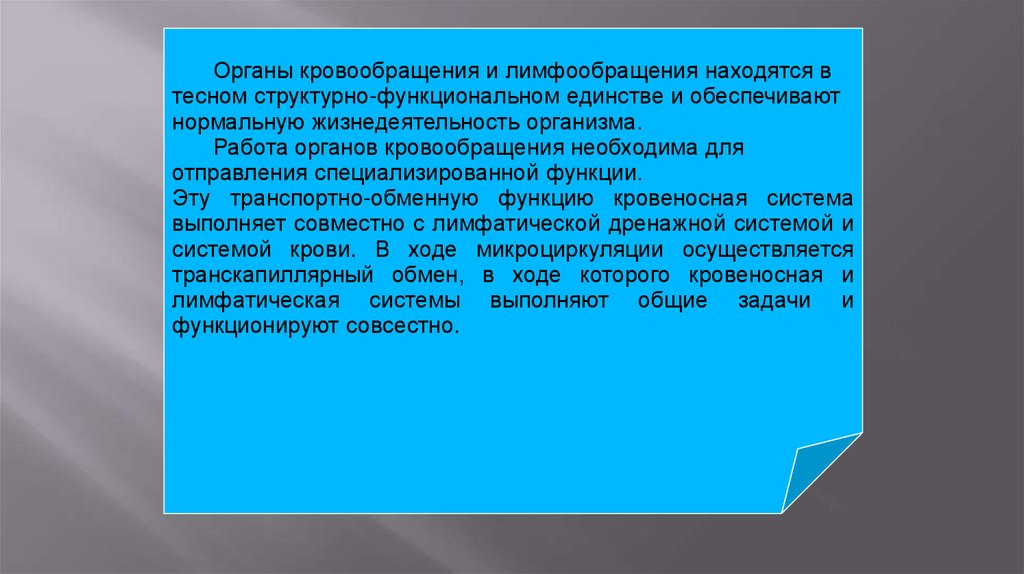 Органы кровообращения и лимфообращения находятся в тесном структурно-функциональном единстве и обеспечивают нормальную жизнедеятельность организма.

Работа органов кровообращения необходима для отправления специализированной функции.
Эту транспортно-обменную функцию кровеносная система выполняет совместно с лимфатической дренажной системой и системой крови. В ходе микроциркуляции осуществляется транскапиллярный обмен, в ходе которого кровеносная и лимфатическая системы выполняют общие задачи и функционируют совсестно.